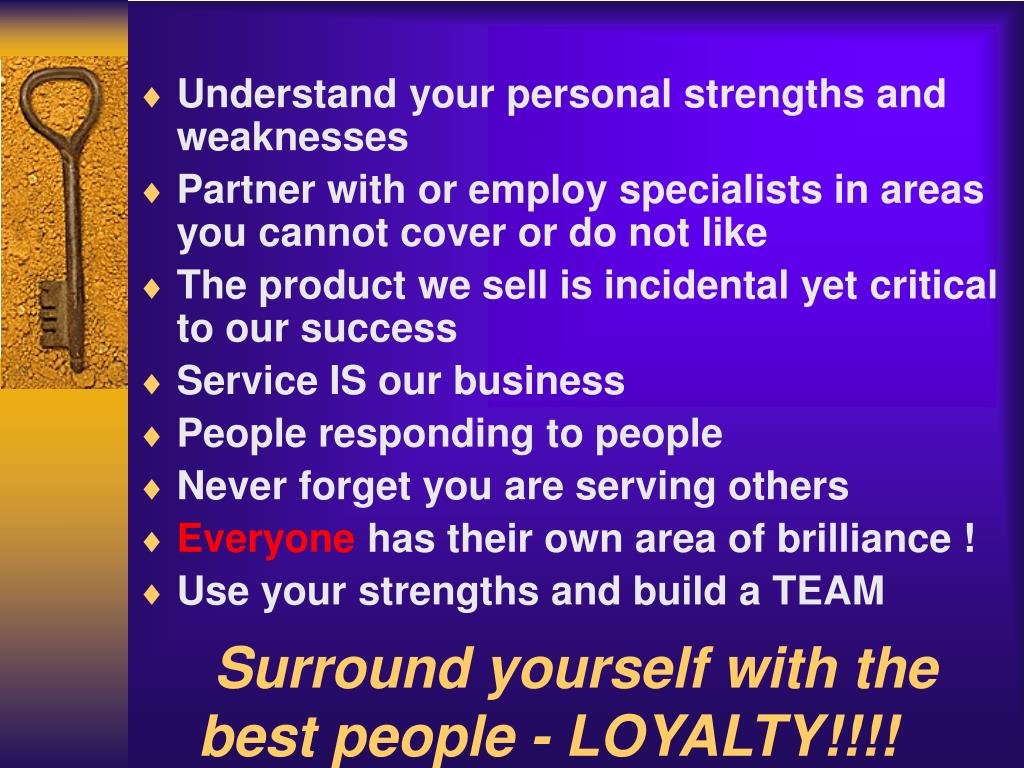 ♦ Understand your personal strengths and weaknesses
♦ Partner with or employ specialists in areas you cannot cover or do not like
♦ The product we sell is incidental yet critical to our success
♦ Service IS our business
♦ People responding to people
♦ Never forget you are serving others
♦ Everyone has their own area of brilliance !
♦ Use your strengths and build a TEAM

Surround yourself with the best people - LOYALTY!!!!